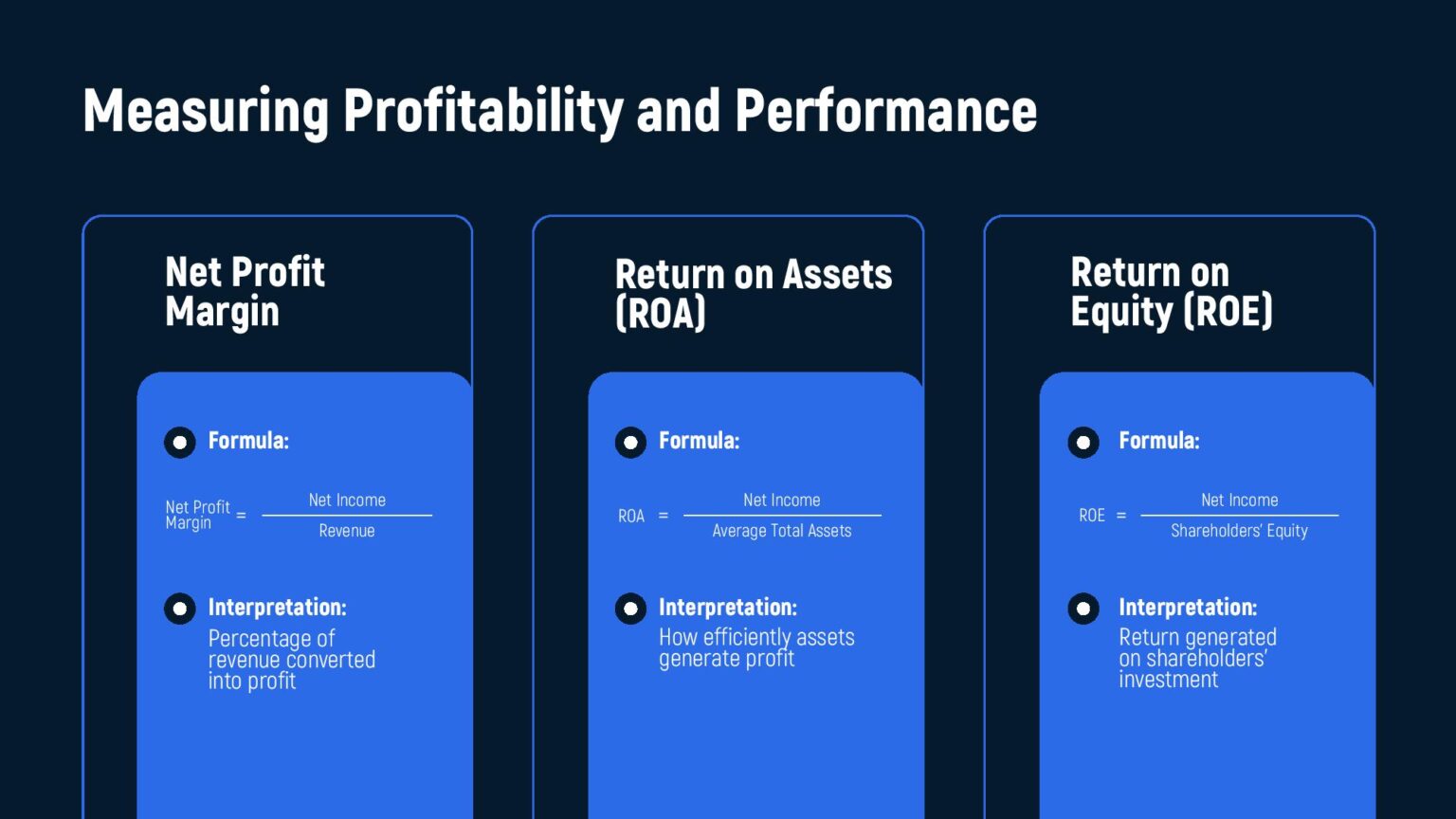 Measuring Profitability and Performance

Net Profit Margin

Formula:

$\text{Net Profit Margin} = \frac{\text{Net Income}}{\text{Revenue}}$

Interpretation:
Percentage of revenue converted into profit

Return on Assets (ROA)

Formula:

$\text{ROA} = \frac{\text{Net Income}}{\text{Average Total Assets}}$

Interpretation:
How efficiently assets generate profit

Return on Equity (ROE)

Formula:

$\text{ROE} = \frac{\text{Net Income}}{\text{Shareholders' Equity}}$

Interpretation:
Return generated on shareholders' investment